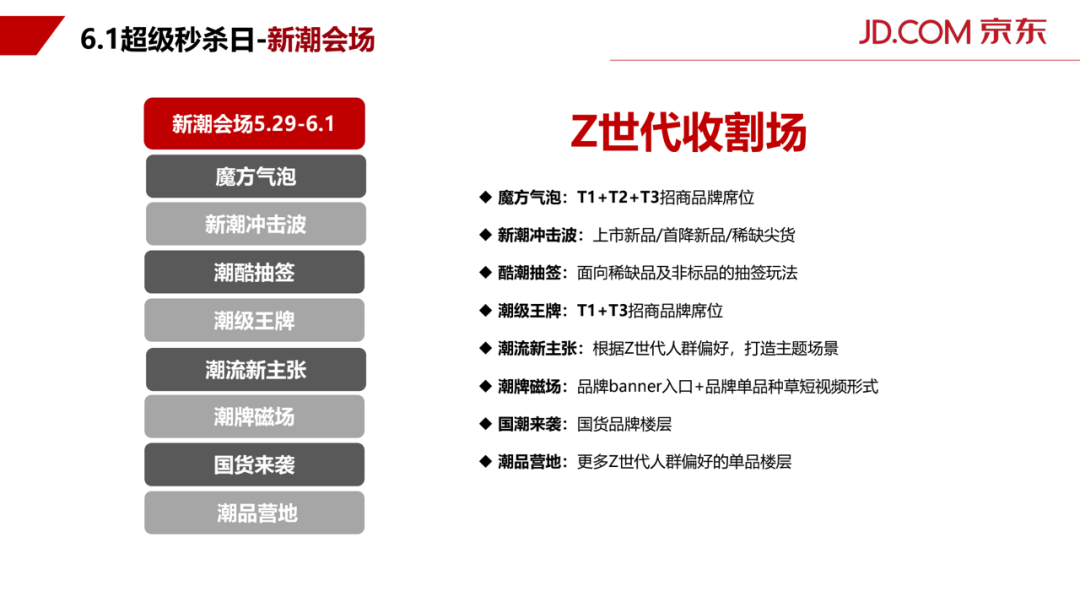 6.1超级秒杀日-新潮会场

JD.COM 京东

新潮会场5.29-6.1

魔方气泡

新潮冲击波

潮酷抽签

潮级王牌

潮流新主张

潮牌磁场

国货来袭

潮品营地

Z世代收割场

◆ 魔方气泡：T1+T2+T3招商品牌席位

◆ 新潮冲击波：上市新品/首降新品/稀缺尖货

◆ 酷潮抽签：面向稀缺品及非标品的抽签玩法

◆ 潮级王牌：T1+T3招商品牌席位

◆ 潮流新主张：根据Z世代人群偏好，打造主题场景

◆ 潮牌磁场：品牌banner入口+品牌单品种草短视频形式

◆ 国潮来袭：国货品牌楼层

◆ 潮品营地：更多Z世代人群偏好的单品楼层